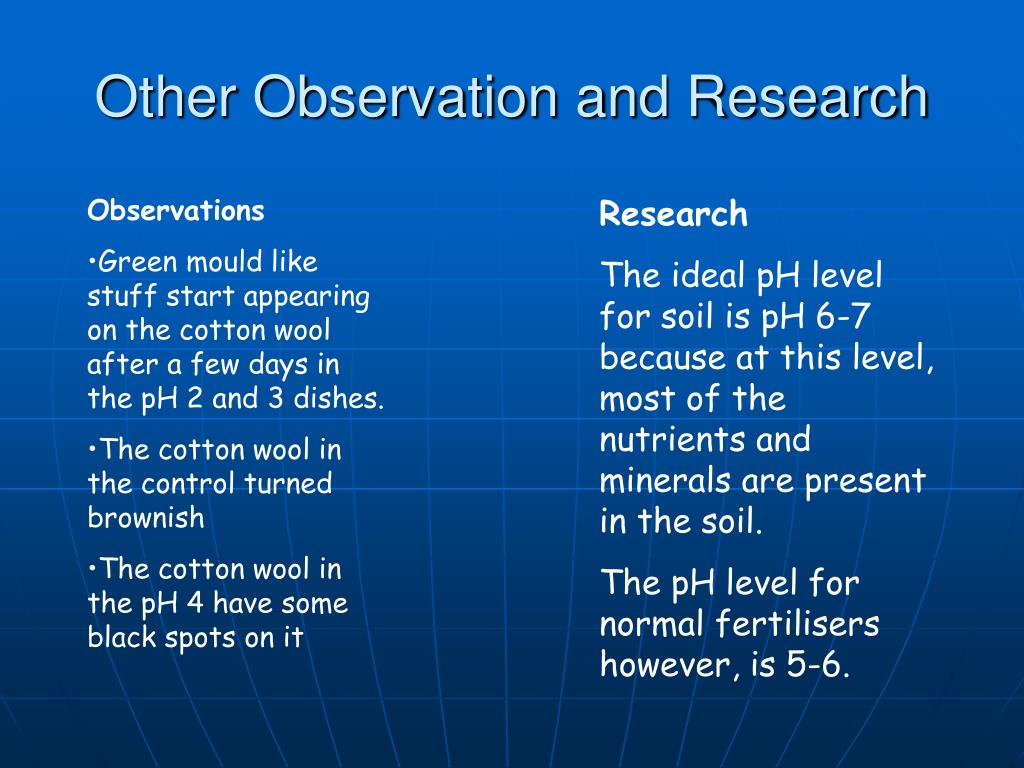 Other Observation and Research

Observations

•Green mould like stuff start appearing on the cotton wool after a few days in the pH 2 and 3 dishes.

•The cotton wool in the control turned brownish

•The cotton wool in the pH 4 have some black spots on it

Research

The ideal pH level for soil is pH 6-7 because at this level, most of the nutrients and minerals are present in the soil.

The pH level for normal fertilisers however, is 5-6.